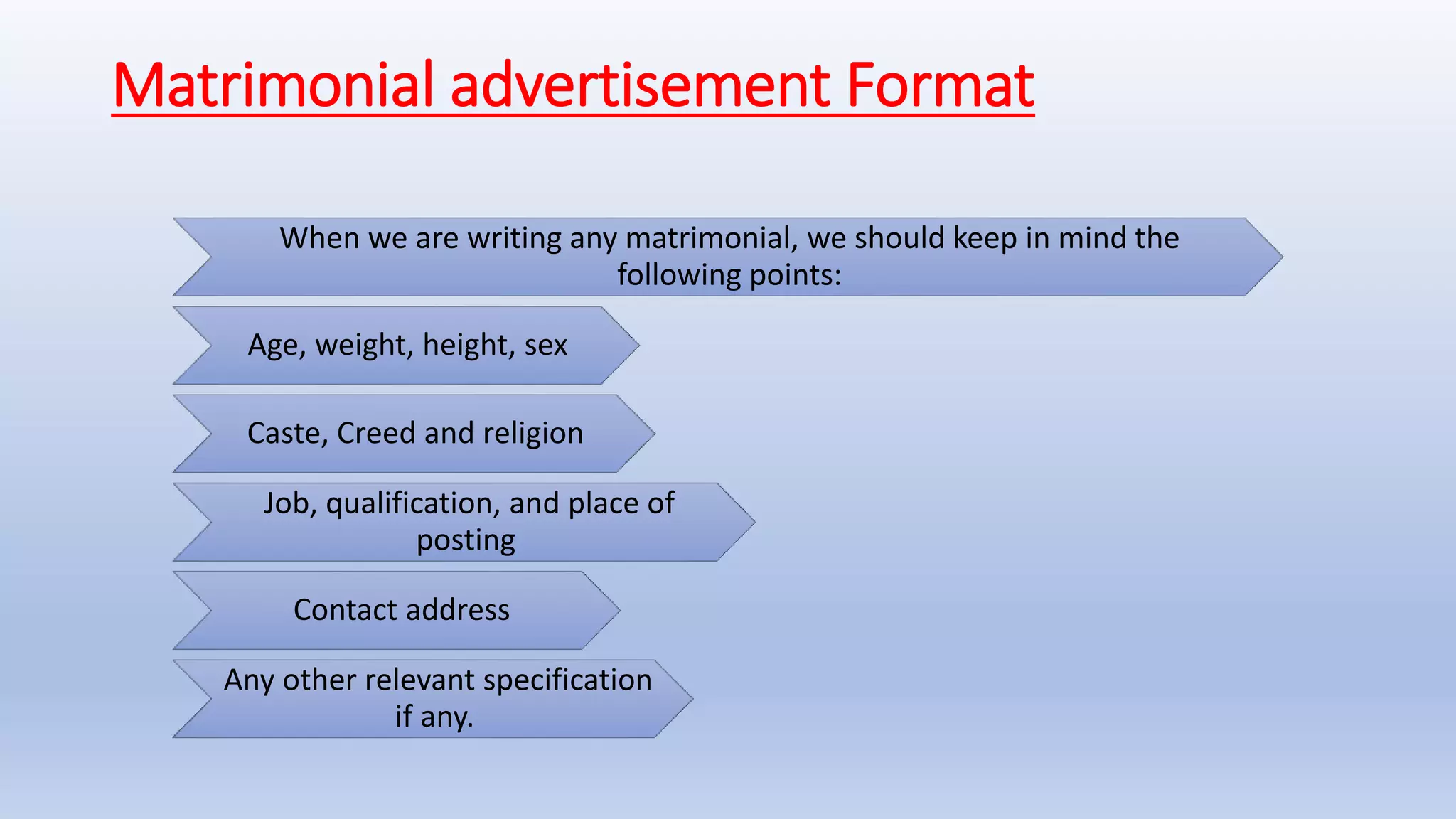 Matrimonial advertisement Format

When we are writing any matrimonial, we should keep in mind the following points:

Age, weight, height, sex

Caste, Creed and religion

Job, qualification, and place of posting

Contact address

Any other relevant specification if any.